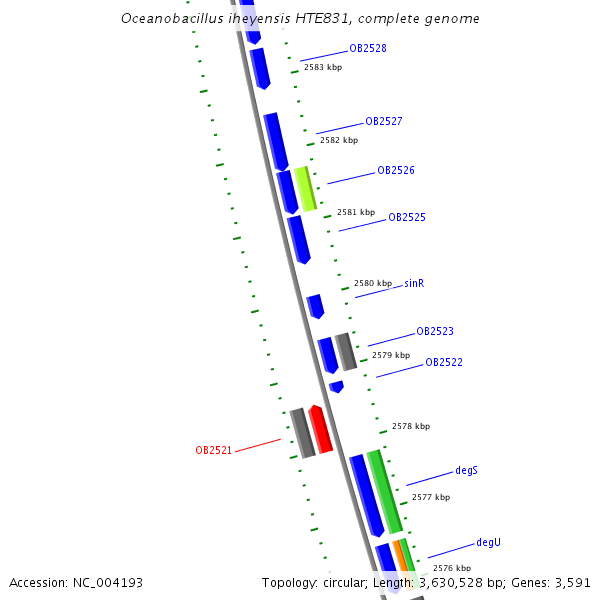 Oceanobacillus iheyensis HTE831, complete genome

OB2528
2583 kbp
OB2527
2582 kbp
OB2526
2581 kbp
OB2525
2580 kbp
sinR
OB2523
2579 kbp
OB2522
2578 kbp
OB2521
degS
2577 kbp
degU
2576 kbp

Accession: NC_004193
Topology: circular; Length: 3,630,528 bp; Genes: 3,591